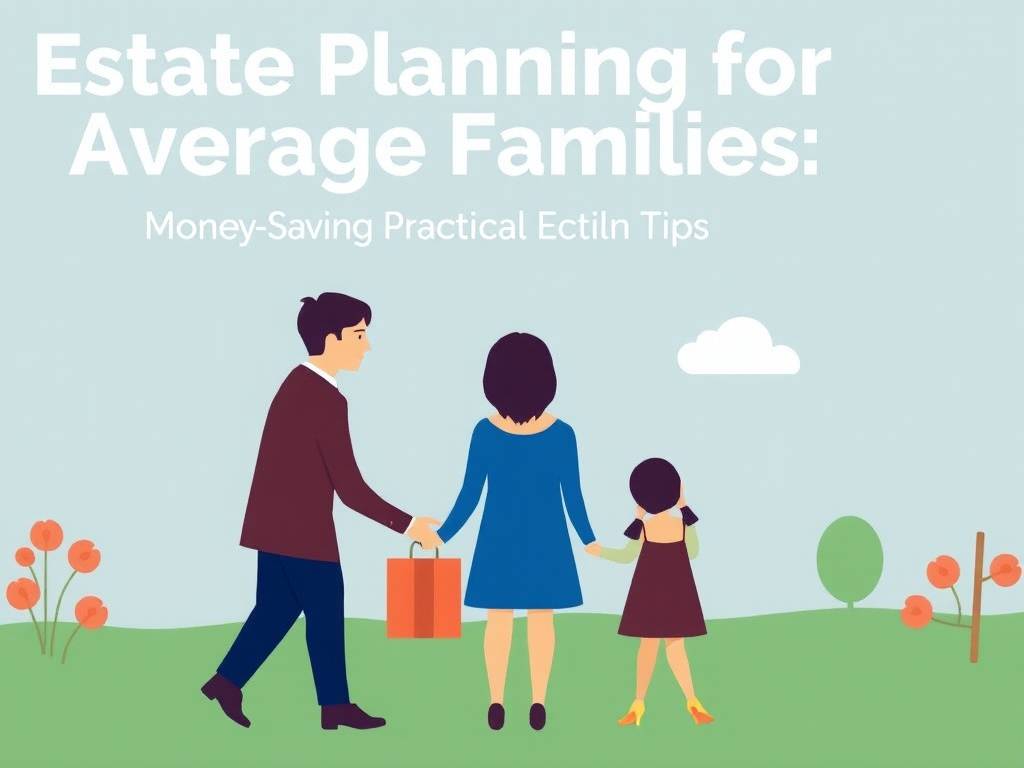 Estate Planning for Average Families:

Money-Saving Practical Ectiln Tips